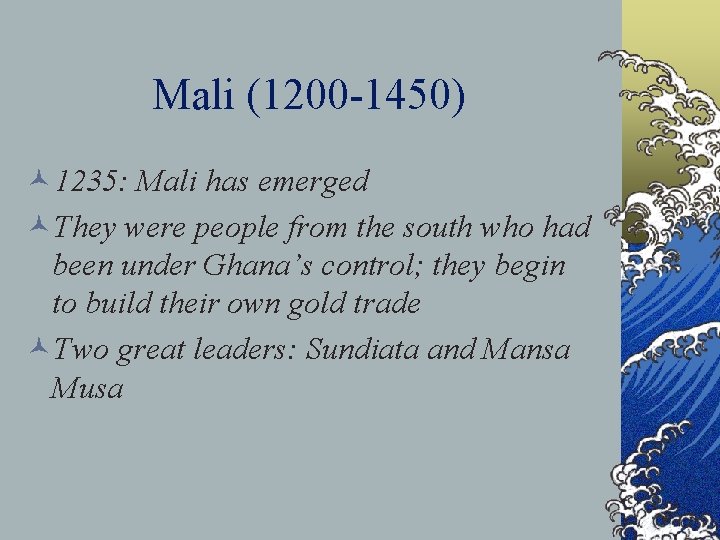 Mali (1200-1450)

1235: Mali has emerged

They were people from the south who had been under Ghana's control; they begin to build their own gold trade

Two great leaders: Sundiata and Mansa Musa